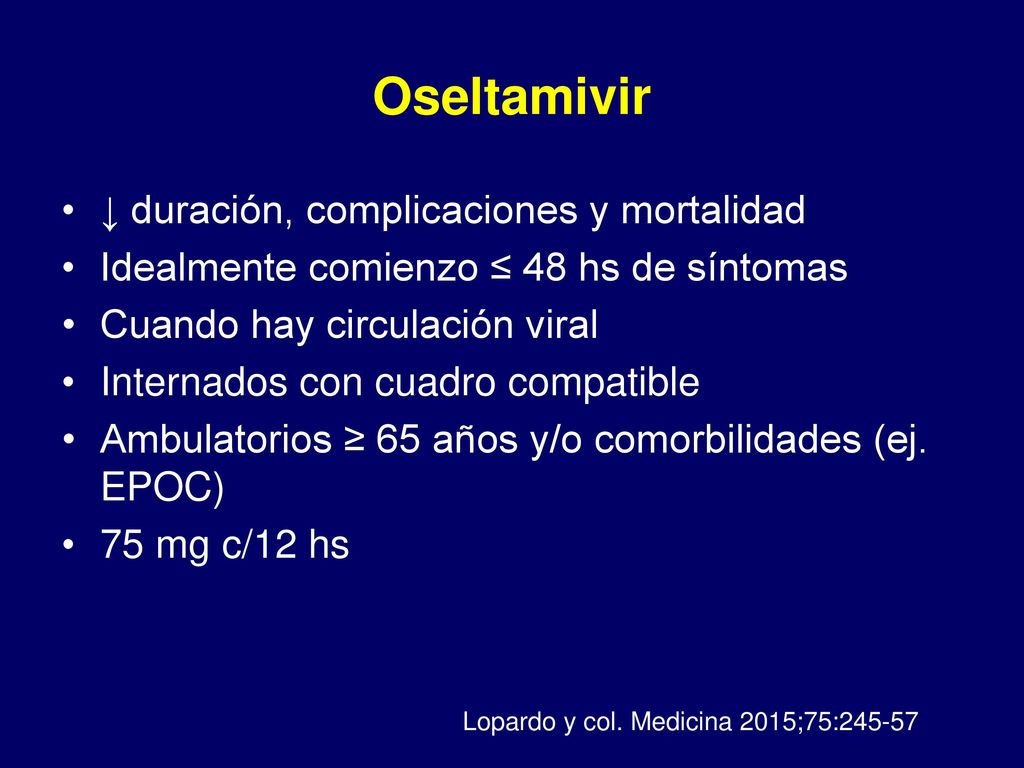 Oseltamivir

• ↓ duración, complicaciones y mortalidad
• Idealmente comienzo ≤ 48 hs de síntomas
• Cuando hay circulación viral
• Internados con cuadro compatible
• Ambulatorios ≥ 65 años y/o comorbilidades (ej. EPOC)
• 75 mg c/12 hs

Lopardo y col. Medicina 2015;75:245-57